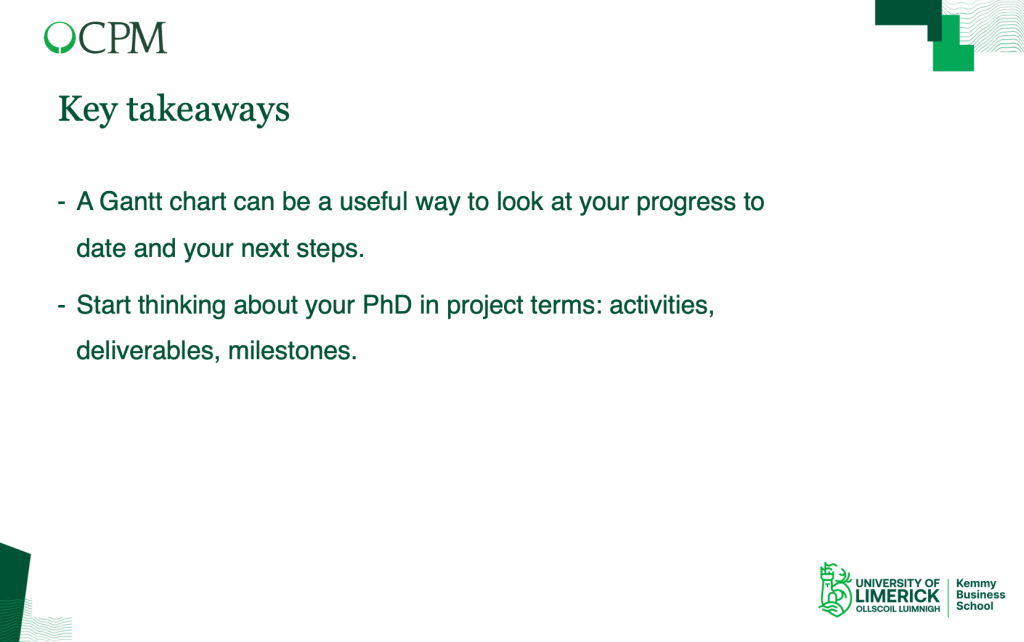 CPM

Key takeaways

- A Gantt chart can be a useful way to look at your progress to date and your next steps.

- Start thinking about your PhD in project terms: activities, deliverables, milestones.

UNIVERSITY OF LIMERICK
OLLSCOIL LUIMNIGH

Kemmy Business School